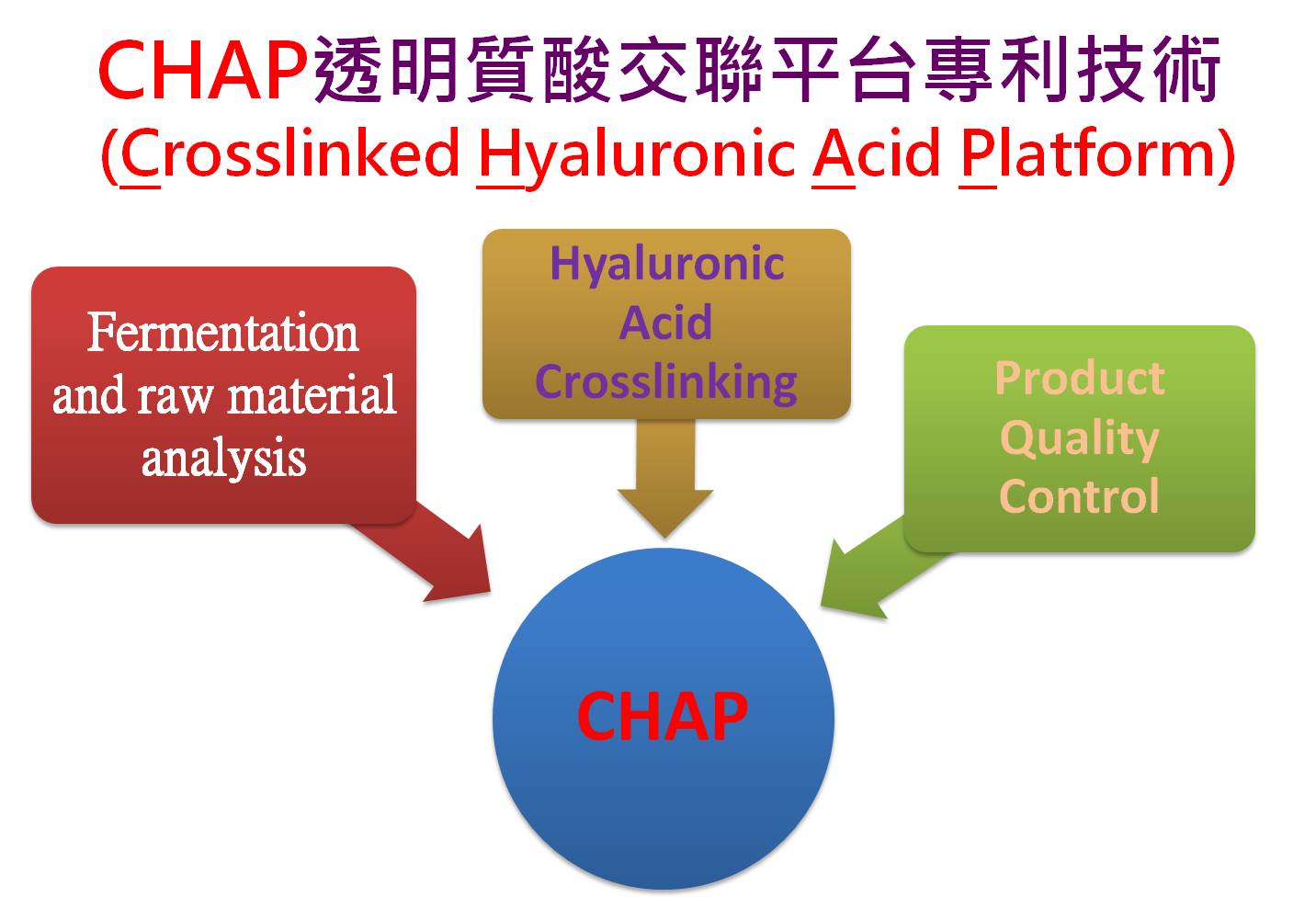 CHAP透明質酸交聯平台專利技術
(Crosslinked Hyaluronic Acid Platform)

Fermentation and raw material analysis

Hyaluronic Acid Crosslinking

Product Quality Control

CHAP